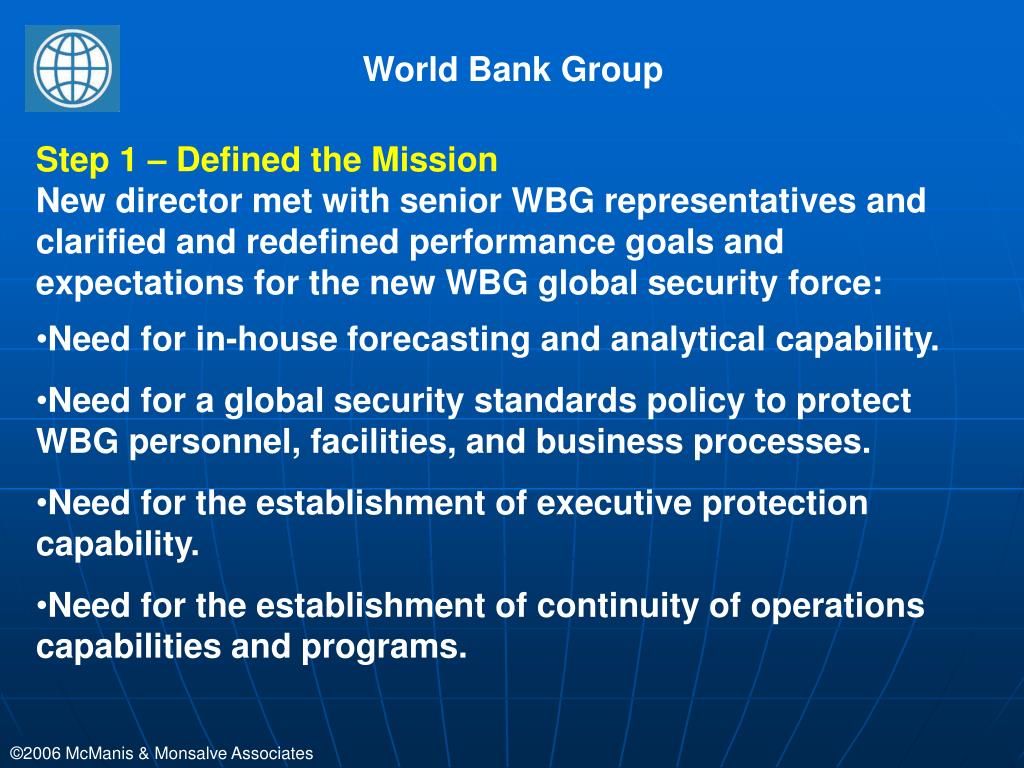 World Bank Group

Step 1 – Defined the Mission
New director met with senior WBG representatives and clarified and redefined performance goals and expectations for the new WBG global security force:

•Need for in-house forecasting and analytical capability.

•Need for a global security standards policy to protect WBG personnel, facilities, and business processes.

•Need for the establishment of executive protection capability.

•Need for the establishment of continuity of operations capabilities and programs.

©2006 McManis & Monsalve Associates